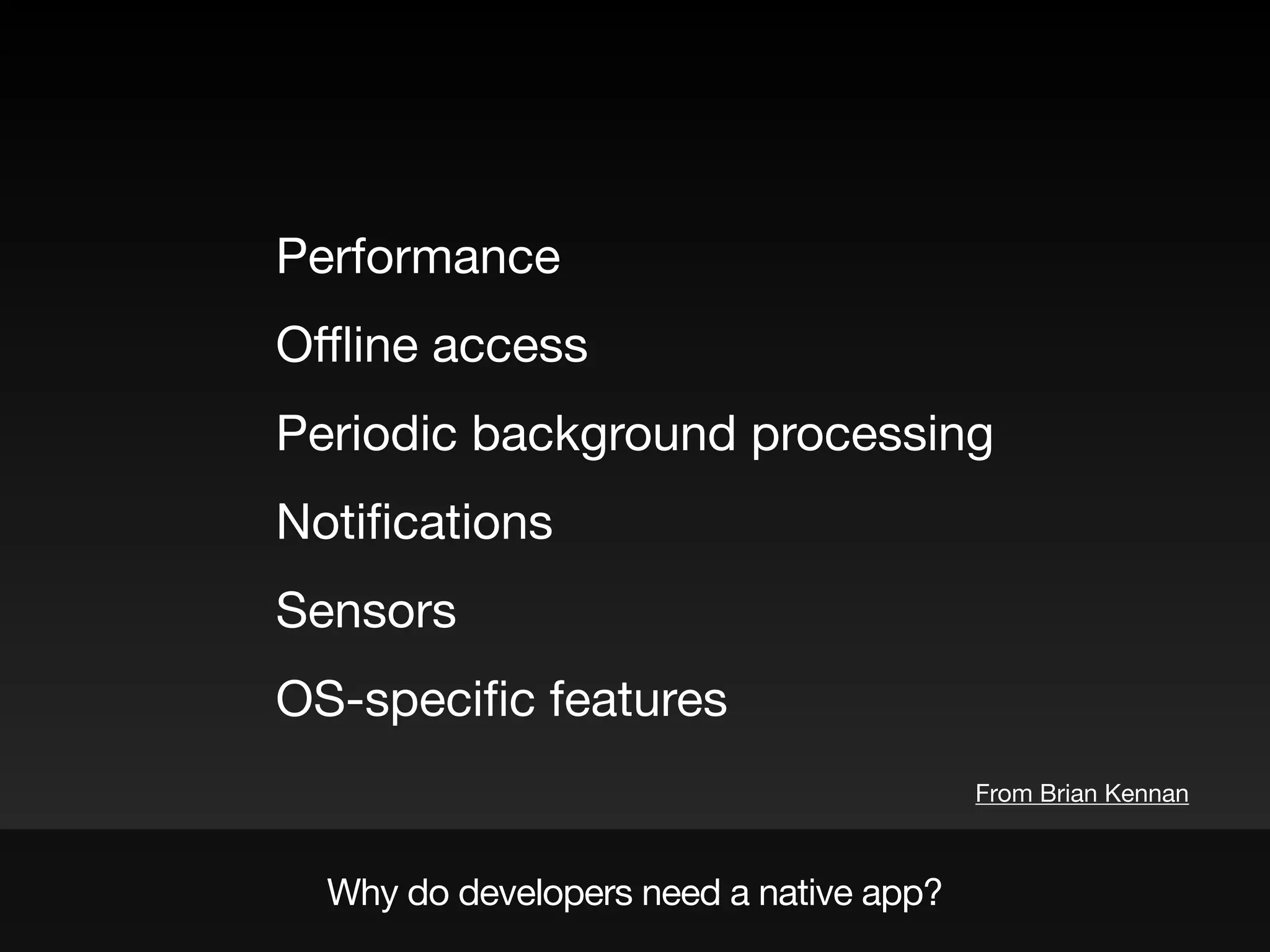 Performance

Offline access

Periodic background processing

Notifications

Sensors

OS-specific features

From Brian Kennan

Why do developers need a native app?